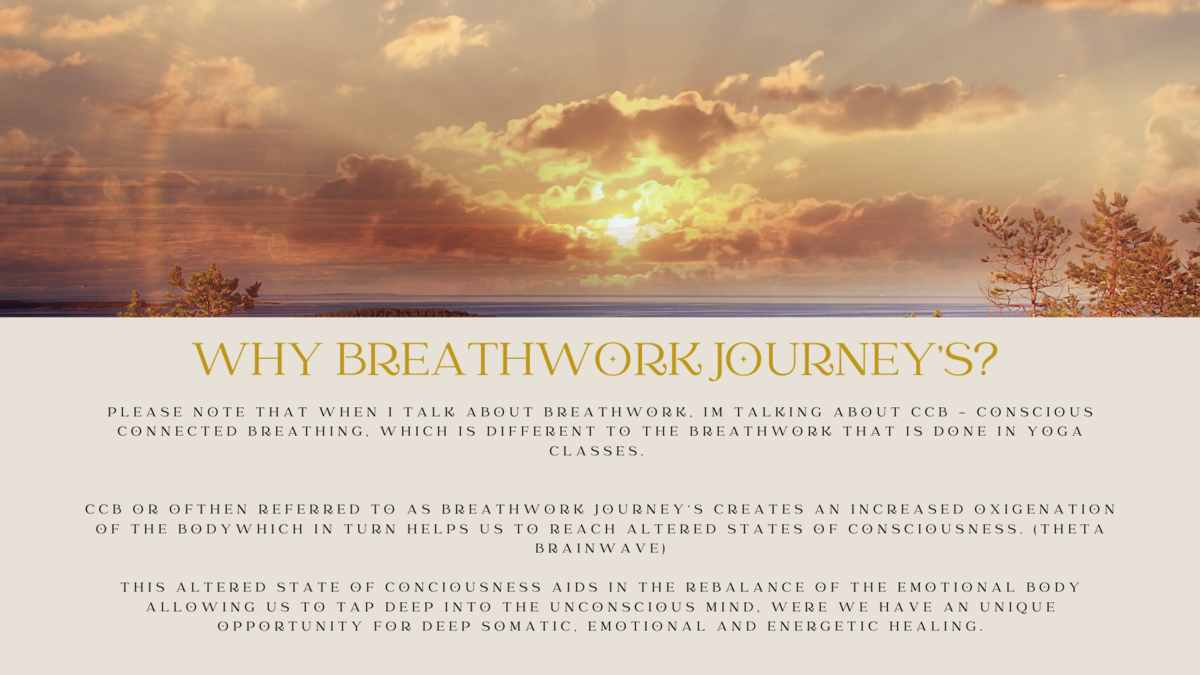 WHY BREATHWORK JOURNEY'S?

PLEASE NOTE THAT WHEN I TALK ABOUT BREATHWORK, IM TALKING ABOUT CCB - CONSCIOUS CONNECTED BREATHING, WHICH IS DIFFERENT TO THE BREATHWORK THAT IS DONE IN YOGA CLASSES.

CCB OR OFTHEN REFERRED TO AS BREATHWORK JOURNEY'S CREATES AN INCREASED OXIGENATION OF THE BODYWHICH IN TURN HELPS US TO REACH ALTERED STATES OF CONSCIOUSNESS. (THETA BRAINWAVE)

THIS ALTERED STATE OF CONCIOUSNESS AIDS IN THE REBALANCE OF THE EMOTIONAL BODY ALLOWING US TO TAP DEEP INTO THE UNCONSCIOUS MIND, WERE WE HAVE AN UNIQUE OPPORTUNITY FOR DEEP SOMATIC, EMOTIONAL AND ENERGETIC HEALING.